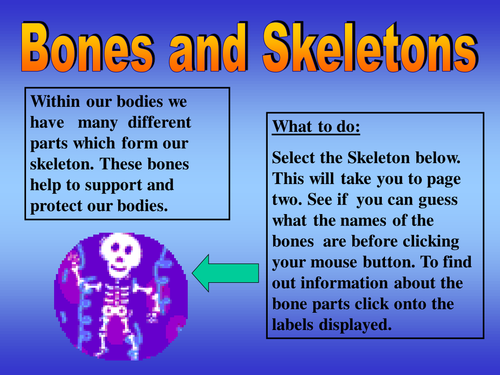 Bones and Skeletons

Within our bodies we have many different parts which form our skeleton. These bones help to support and protect our bodies.

What to do:

Select the Skeleton below. This will take you to page two. See if you can guess what the names of the bones are before clicking your mouse button. To find out information about the bone parts click onto the labels displayed.